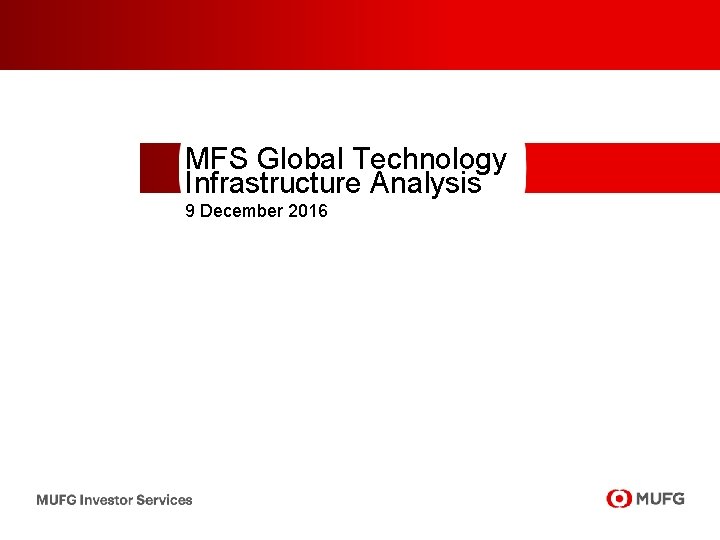 MFS Global Technology Infrastructure Analysis

9 December 2016

MUFG Investor Services

MUFG